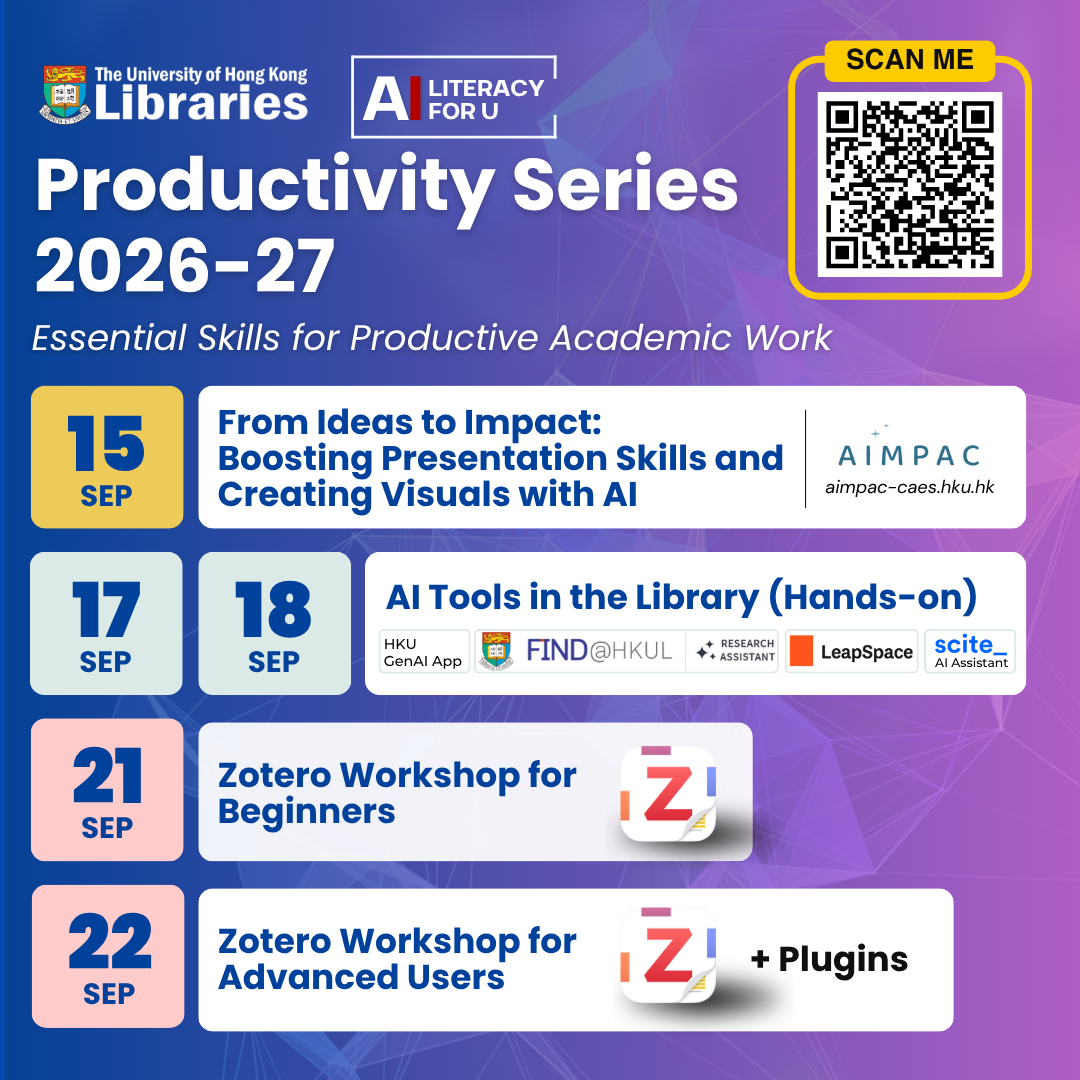 The University of Hong Kong
Libraries

AI LITERACY FOR U

SCAN ME

Productivity Series 2026-27

Essential Skills for Productive Academic Work

15 SEP

From Ideas to Impact: Boosting Presentation Skills and Creating Visuals with AI

AIMPAC
aimpac-caes.hku.hk

17 SEP

18 SEP

AI Tools in the Library (Hands-on)

HKU GenAI App

FIND@HKUL

RESEARCH ASSISTANT

LeapSpace

scite_ AI Assistant

21 SEP

Zotero Workshop for Beginners

Z

22 SEP

Zotero Workshop for Advanced Users

Z

+ Plugins